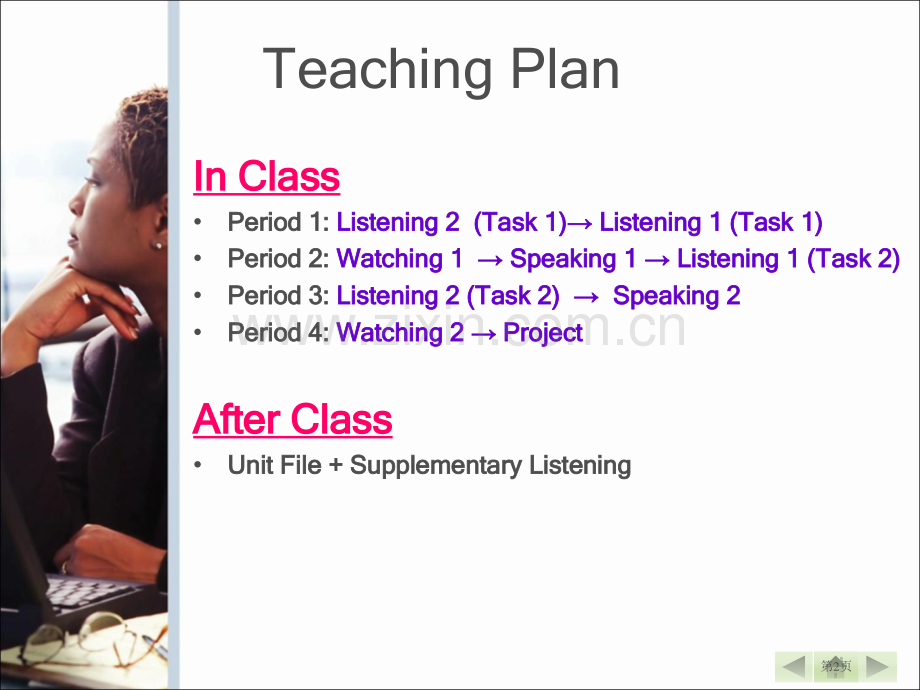 Teaching Plan

In Class

• Period 1: Listening 2 (Task 1)→ Listening 1 (Task 1)
• Period 2: Watching 1 → Speaking 1 → Listening 1 (Task 2)
• Period 3: Listening 2 (Task 2) → Speaking 2
• Period 4: Watching 2 → Project

www.zixin.com.cn

After Class

• Unit File + Supplementary Listening

第2页